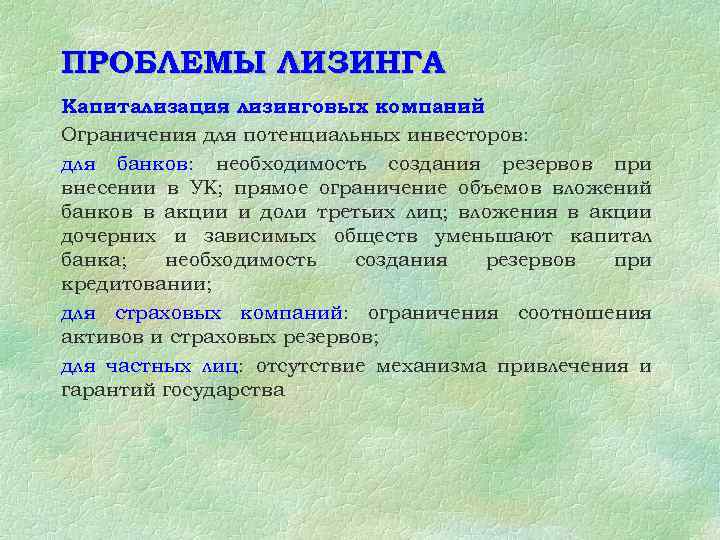 ПРОБЛЕМЫ ЛИЗИНГА

Капитализация лизинговых компаний

Ограничения для потенциальных инвесторов:

для банков: необходимость создания резервов при внесении в УК; прямое ограничение объемов вложений банков в акции и доли третьих лиц; вложения в акции дочерних и зависимых обществ уменьшают капитал банка; необходимость создания резервов при кредитовании;

для страховых компаний: ограничения соотношения активов и страховых резервов;

для частных лиц: отсутствие механизма привлечения и гарантий государства